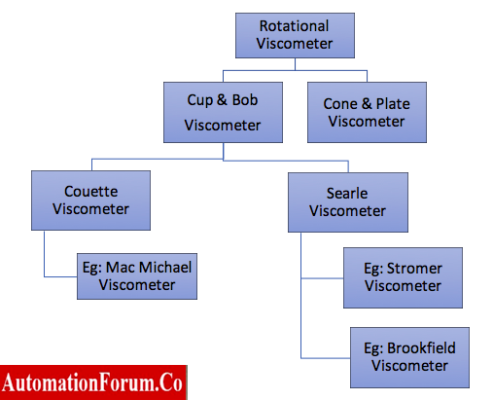 Rotational Viscometer

Cup & Bob Viscometer

Cone & Plate Viscometer

Couette Viscometer

Searle Viscometer

Eg: Mac Michael Viscometer

Eg: Stromer Viscometer

Eg: Brookfield Viscometer

AutomationForum.Co